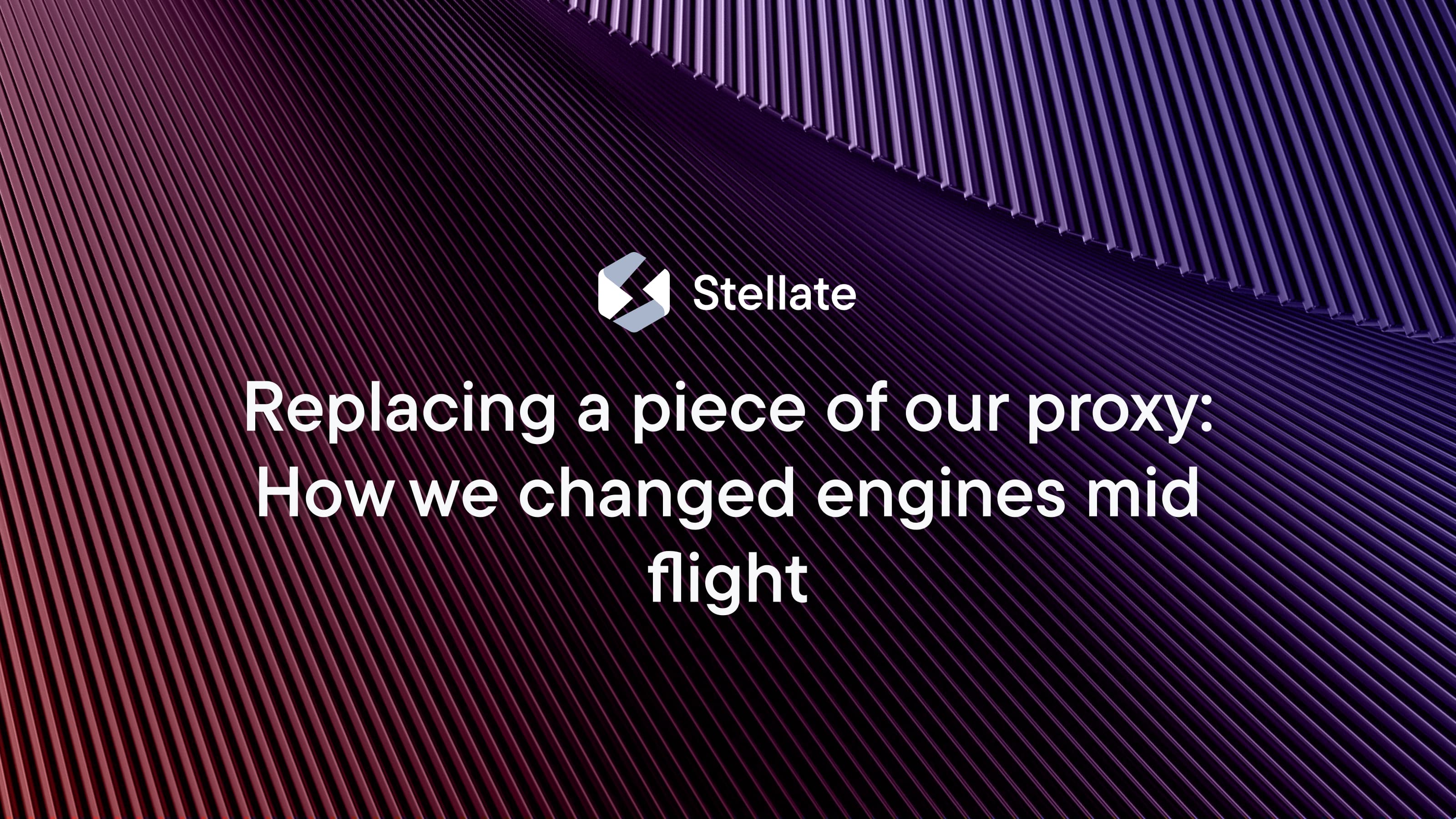 Stellate

Replacing a piece of our proxy: How we changed engines mid flight